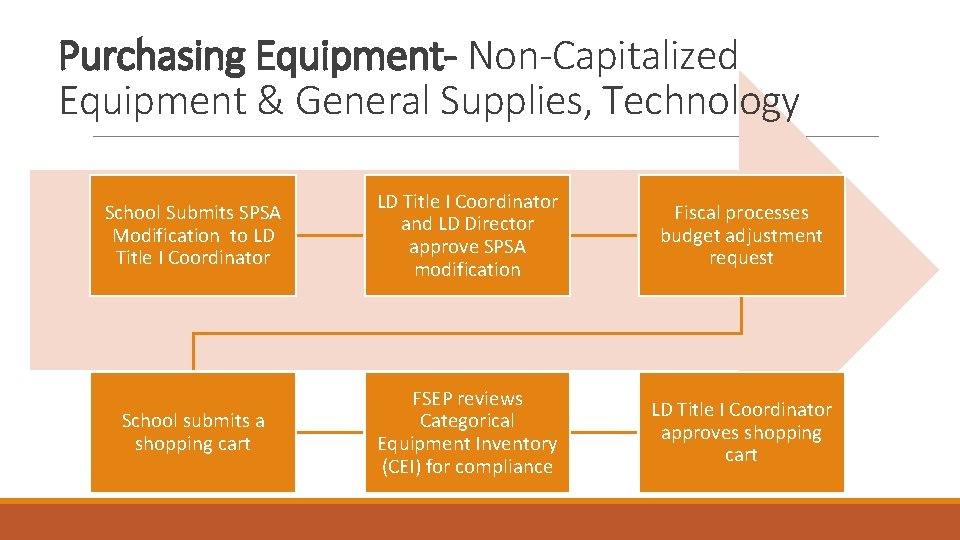 Purchasing Equipment- Non-Capitalized Equipment & General Supplies, Technology

School Submits SPSA Modification to LD Title I Coordinator

LD Title I Coordinator and LD Director approve SPSA modification

Fiscal processes budget adjustment request

School submits a shopping cart

FSEP reviews Categorical Equipment Inventory (CEI) for compliance

LD Title I Coordinator approves shopping cart